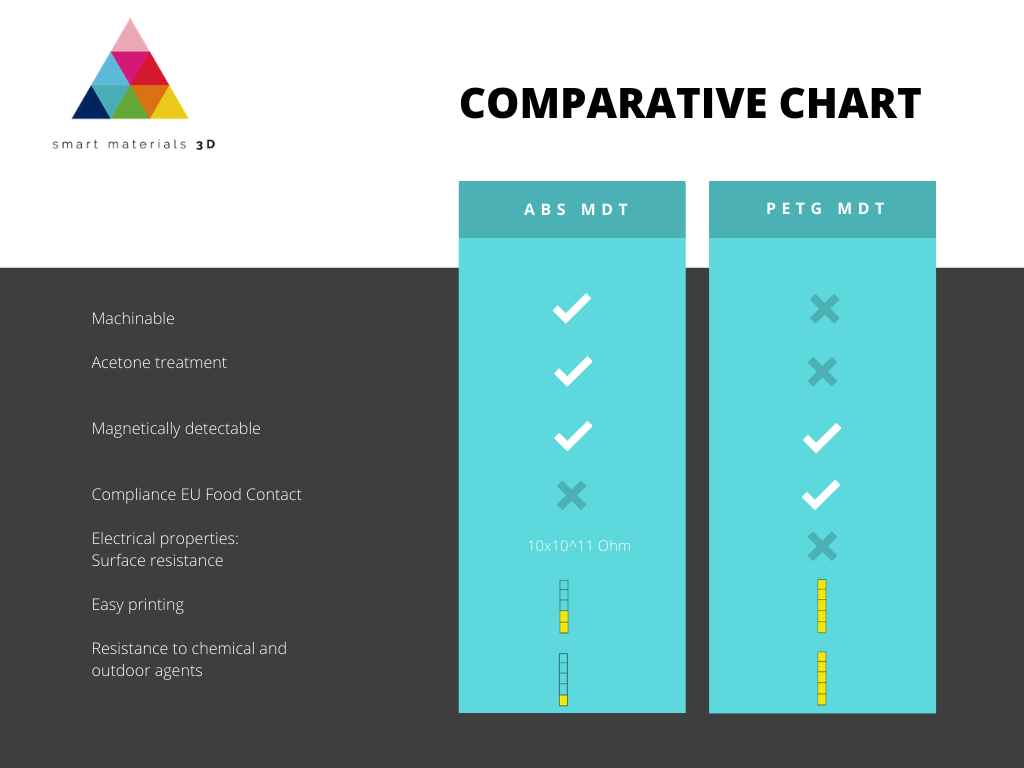 smart materials 3D

COMPARATIVE CHART

| | ABS MDT | PETG MDT |
|---|---|---|
| Machinable | ✓ | ✗ |
| Acetone treatment | ✓ | ✗ |
| Magnetically detectable | ✓ | ✓ |
| Compliance EU Food Contact | ✗ | ✓ |
| Electrical properties: Surface resistance | 10x10^11 Ohm | ✗ |
| Easy printing | | |
| Resistance to chemical and outdoor agents | | |